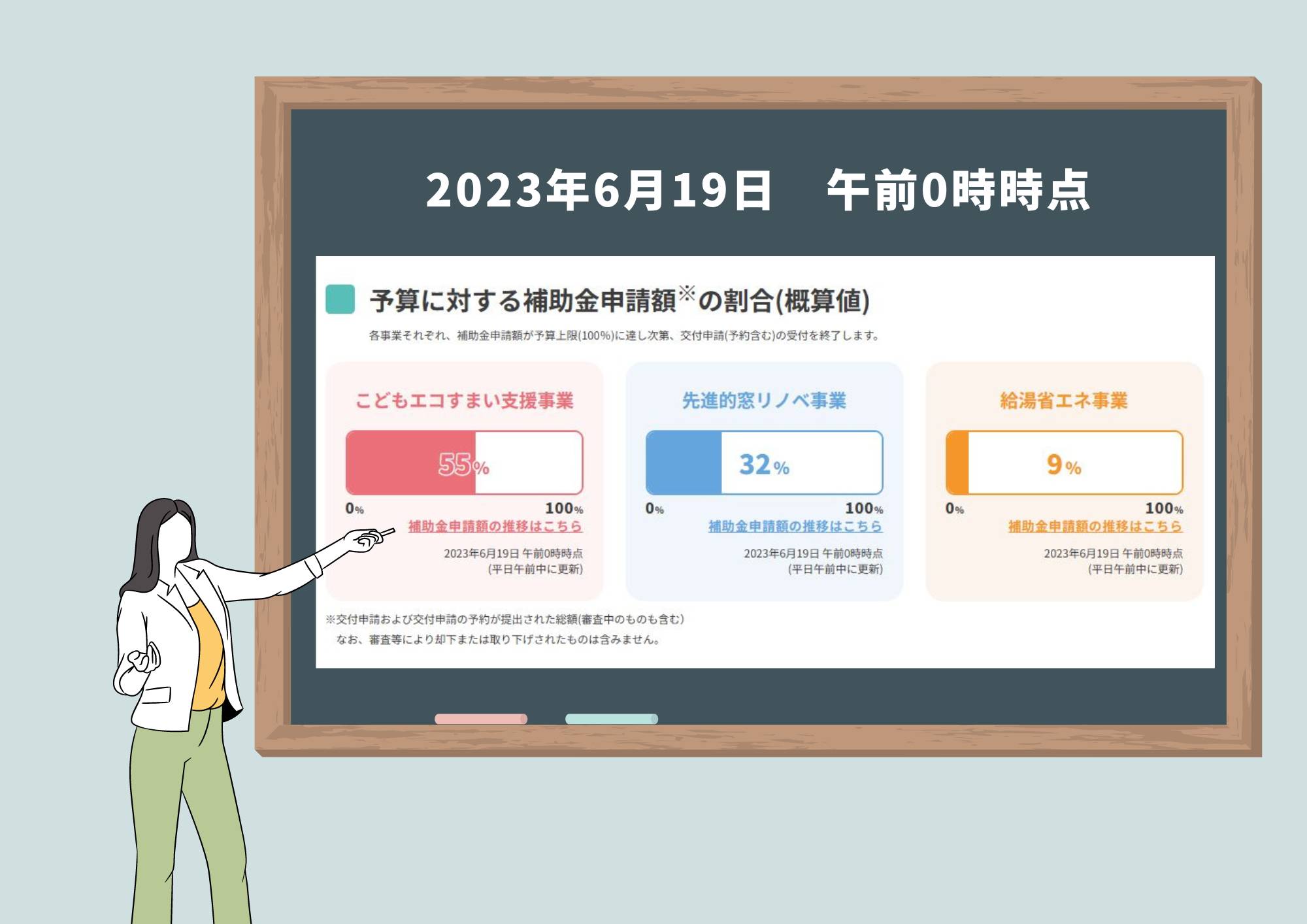 2023年6月19日　午前0時時点

予算に対する補助金申請額※の割合(概算値)

各事業それぞれ、補助金申請額が予算上限(100%)に達し次第、交付申請(予約含む)の受付を終了します。

こどもエコすまい支援事業

55%

0%　100%

補助金申請額の推移はこちら

2023年6月19日 午前0時時点
(平日午前中に更新)

先進的窓リノベ事業

32%

0%　100%

補助金申請額の推移はこちら

2023年6月19日 午前0時時点
(平日午前中に更新)

給湯省エネ事業

9%

0%　100%

補助金申請額の推移はこちら

2023年6月19日 午前0時時点
(平日午前中に更新)

※交付申請および交付申請の予約が提出された総額(審査中のものも含む)
なお、審査等により却下または取り下げされたものは含みません。